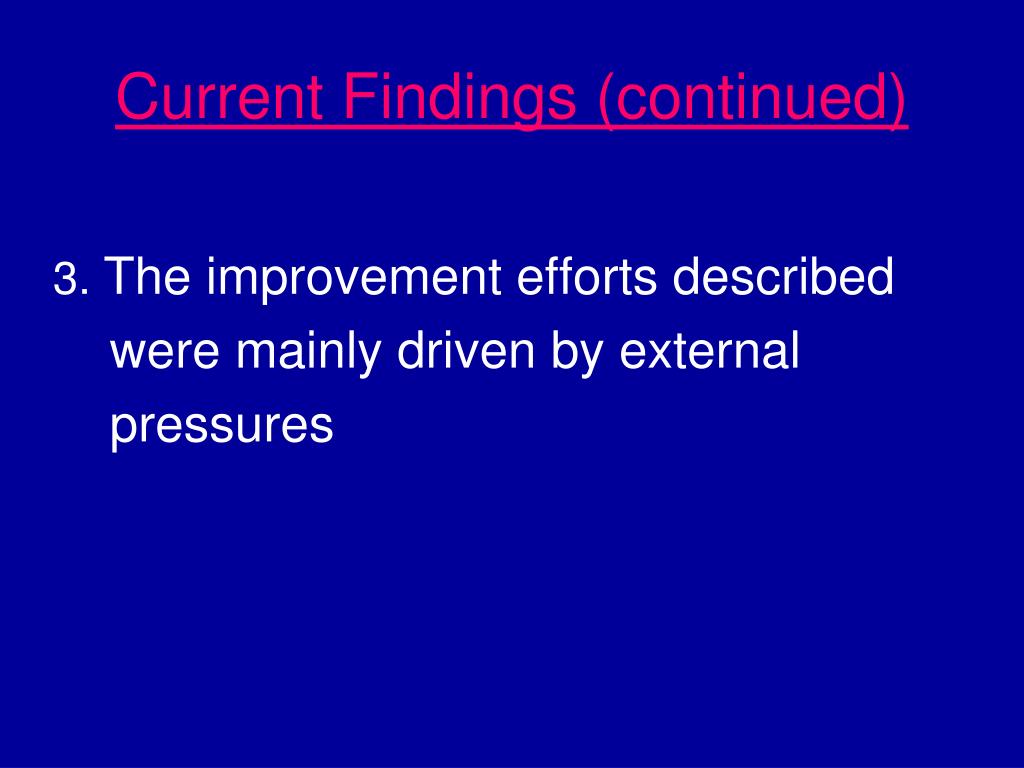 Current Findings (continued)

3. The improvement efforts described were mainly driven by external pressures